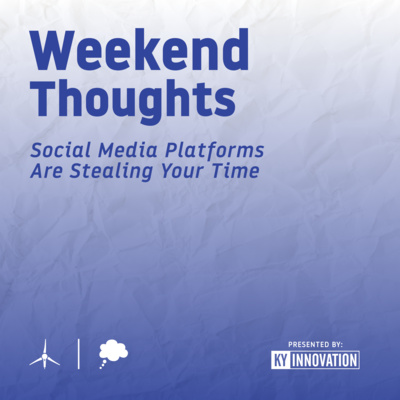 Weekend Thoughts

Social Media Platforms Are Stealing Your Time

PRESENTED BY:
KY INNOVATION